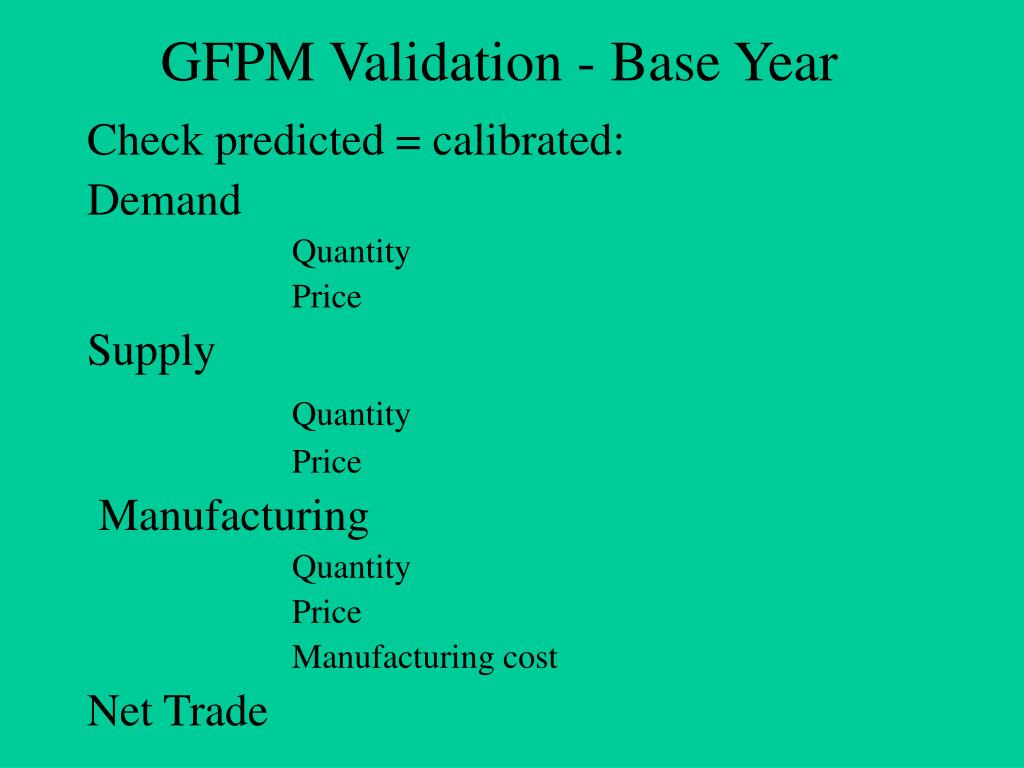 GFPM Validation - Base Year

Check predicted = calibrated:

Demand

Quantity

Price

Supply

Quantity

Price

Manufacturing

Quantity

Price

Manufacturing cost

Net Trade